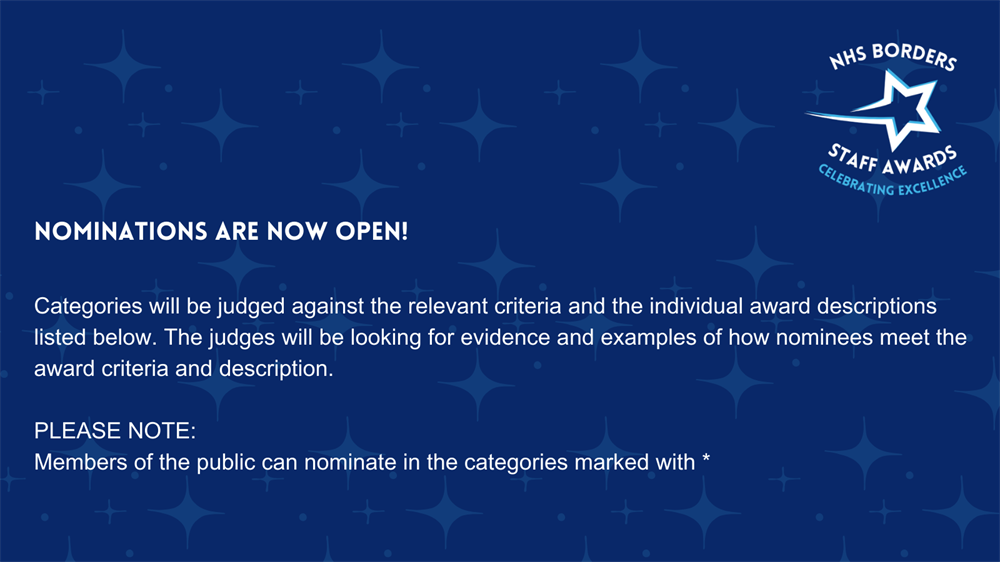 NHS BORDERS
STAFF AWARDS
CELEBRATING EXCELLENCE

NOMINATIONS ARE NOW OPEN!

Categories will be judged against the relevant criteria and the individual award descriptions listed below. The judges will be looking for evidence and examples of how nominees meet the award criteria and description.

PLEASE NOTE:
Members of the public can nominate in the categories marked with *